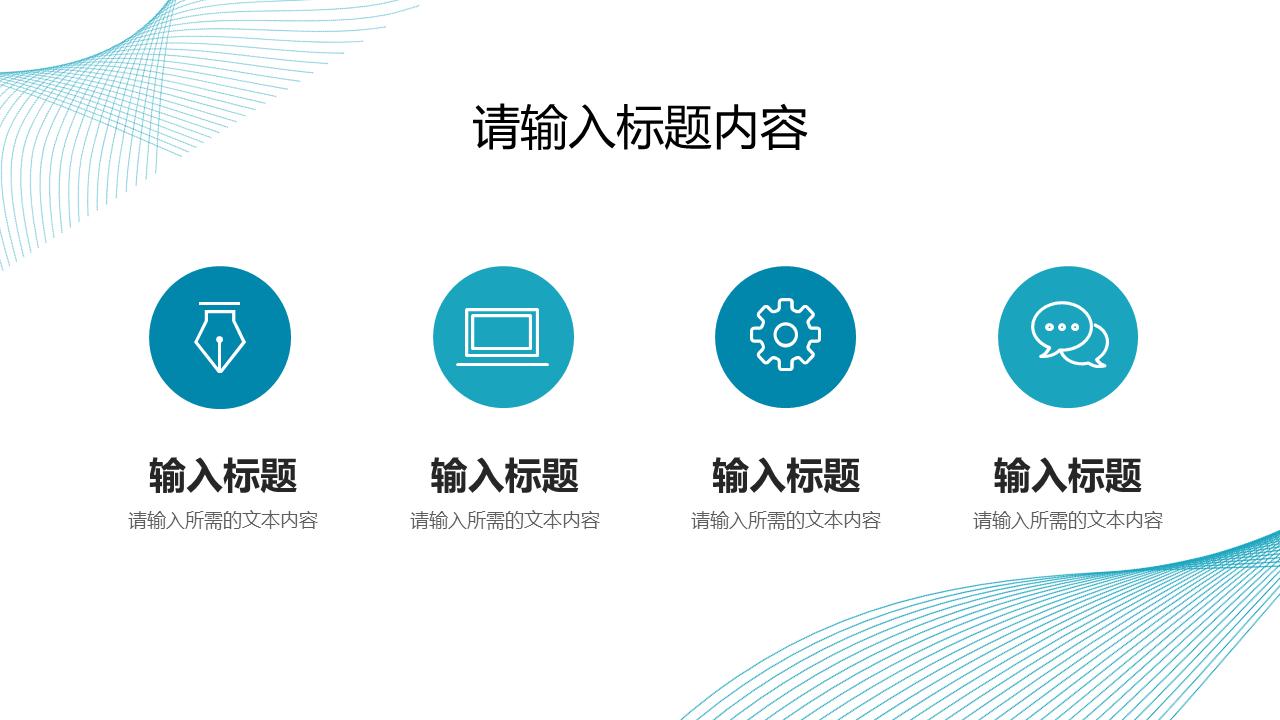 请输入标题内容

输入标题
请输入所需的文本内容

输入标题
请输入所需的文本内容

输入标题
请输入所需的文本内容

输入标题
请输入所需的文本内容